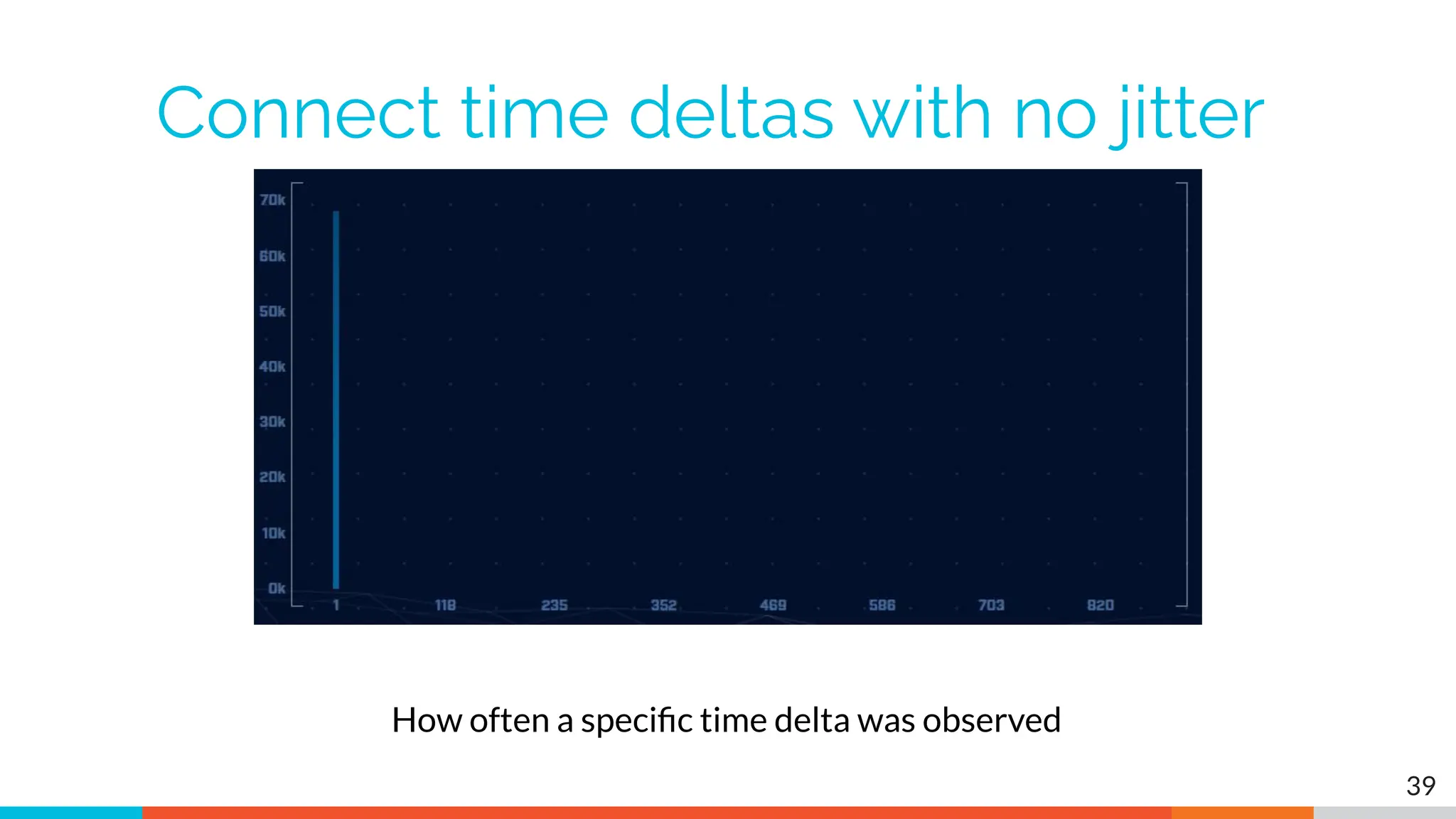 Connect time deltas with no jitter

70k
60k
50k
40k
30k
20k
10k
0k
1
118
235
352
469
586
703
820

How often a specific time delta was observed

39